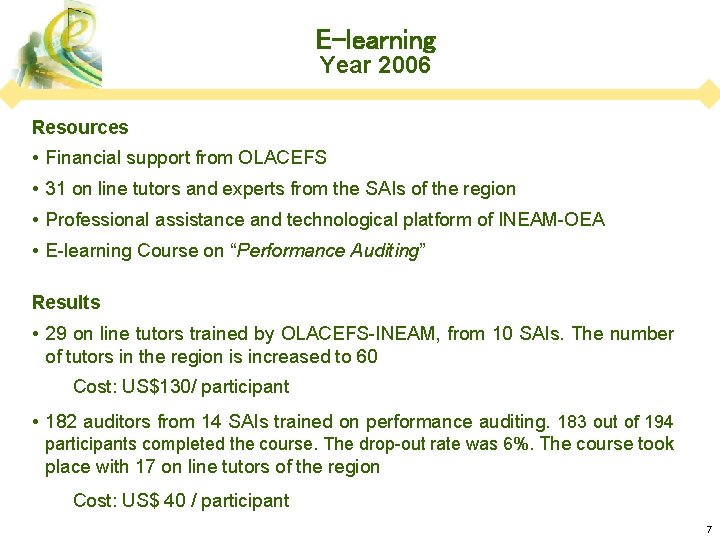 E-learning
Year 2006

Resources

• Financial support from OLACEFS
• 31 on line tutors and experts from the SAIs of the region
• Professional assistance and technological platform of INEAM-OEA
• E-learning Course on "Performance Auditing"

Results

• 29 on line tutors trained by OLACEFS-INEAM, from 10 SAIs. The number of tutors in the region is increased to 60

Cost: US$130/ participant

• 182 auditors from 14 SAIs trained on performance auditing. 183 out of 194 participants completed the course. The drop-out rate was 6%. The course took place with 17 on line tutors of the region

Cost: US$ 40 / participant

7